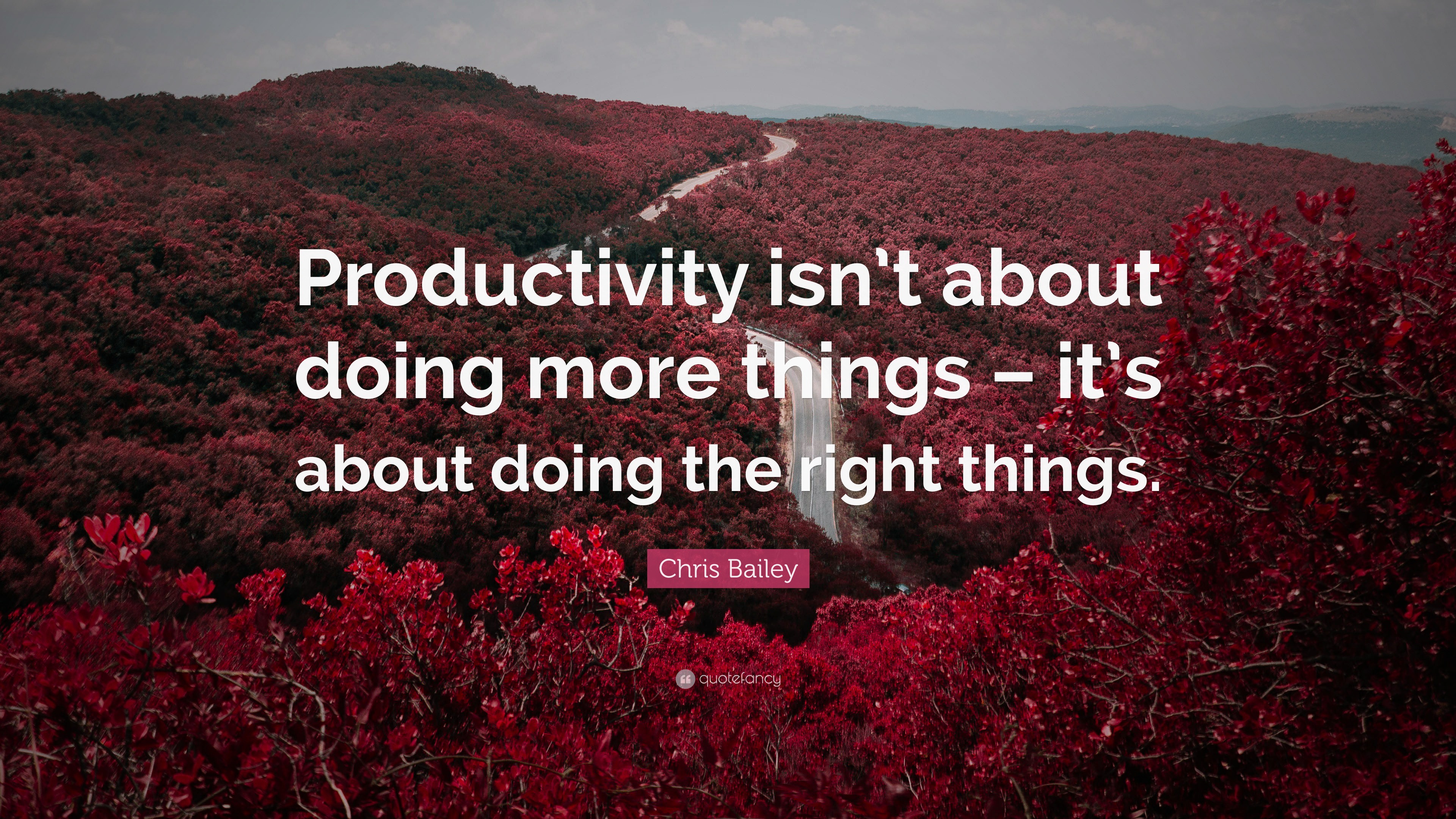 Productivity isn't about doing more things – it's about doing the right things.

Chris Bailey

quotefancy